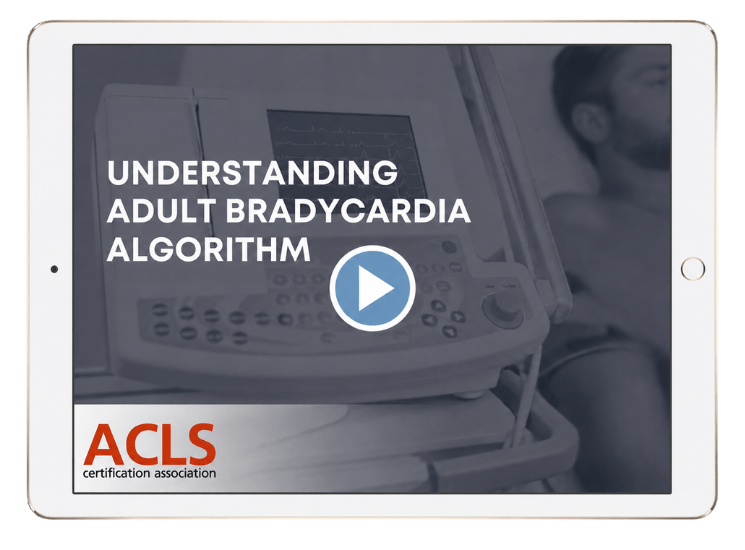 UNDERSTANDING ADULT BRADYCARDIA ALGORITHM

ACLS
certification association